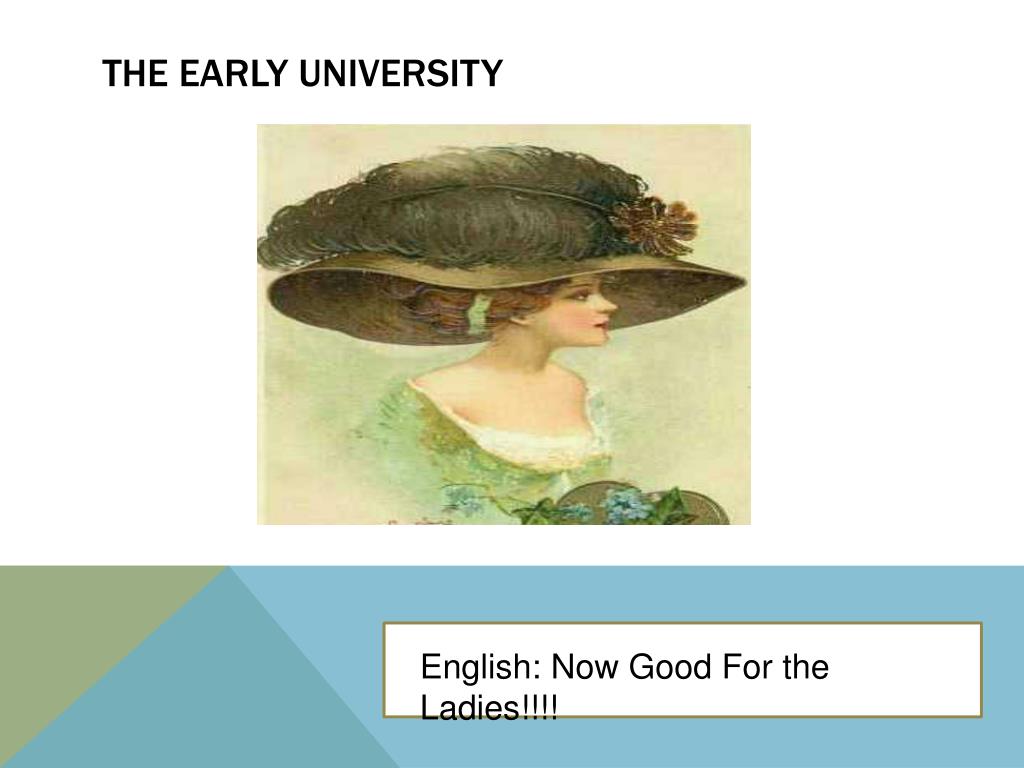 THE EARLY UNIVERSITY

English: Now Good For the Ladies!!!!